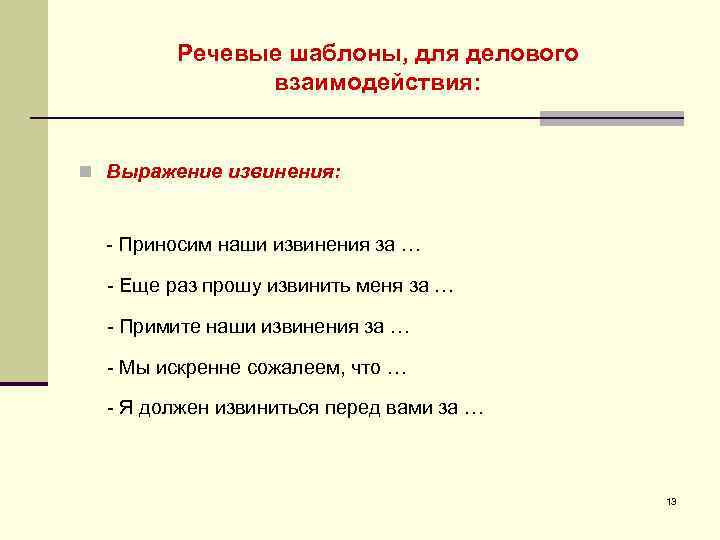 Речевые шаблоны, для делового взаимодействия:

Выражение извинения:

- Приносим наши извинения за …

- Еще раз прошу извинить меня за …

- Примите наши извинения за …

- Мы искренне сожалеем, что …

- Я должен извиниться перед вами за …

13